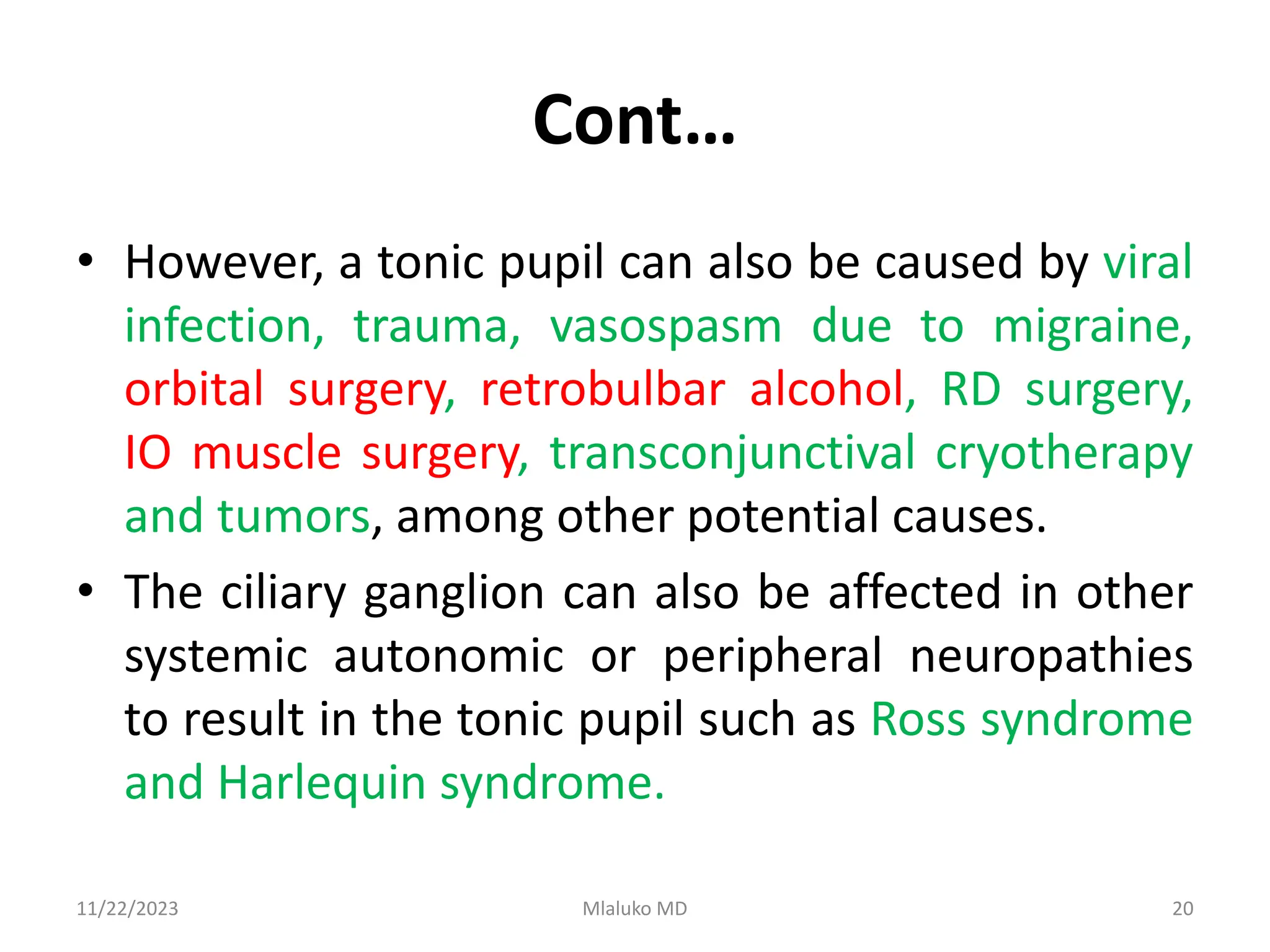 Cont…

• However, a tonic pupil can also be caused by viral infection, trauma, vasospasm due to migraine, orbital surgery, retrobulbar alcohol, RD surgery, IO muscle surgery, transconjunctival cryotherapy and tumors, among other potential causes.

• The ciliary ganglion can also be affected in other systemic autonomic or peripheral neuropathies to result in the tonic pupil such as Ross syndrome and Harlequin syndrome.

11/22/2023 Mlaluko MD 20